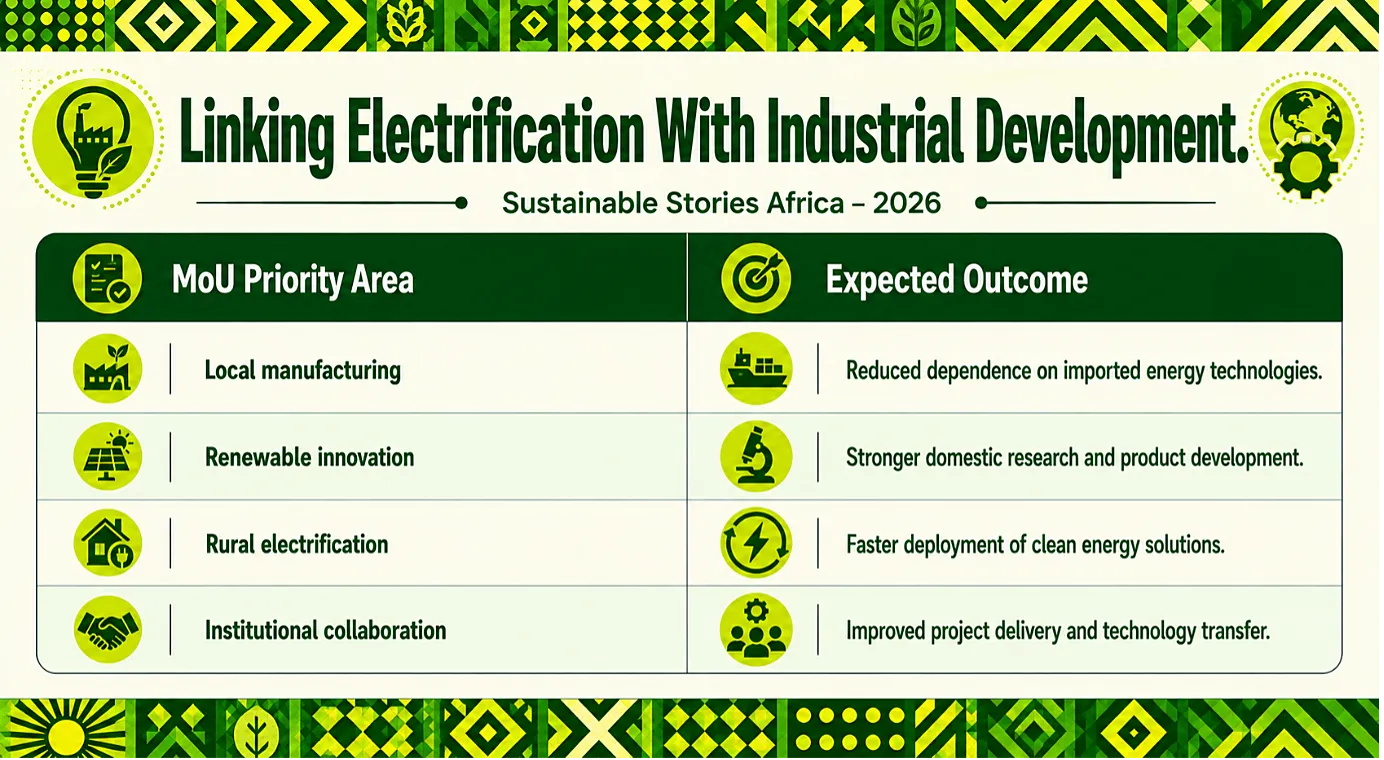 Linking Electrification With Industrial Development.

Sustainable Stories Africa – 2026

| MoU Priority Area | Expected Outcome |
|---|---|
| Local manufacturing | Reduced dependence on imported energy technologies. |
| Renewable innovation | Stronger domestic research and product development. |
| Rural electrification | Faster deployment of clean energy solutions. |
| Institutional collaboration | Improved project delivery and technology transfer. |